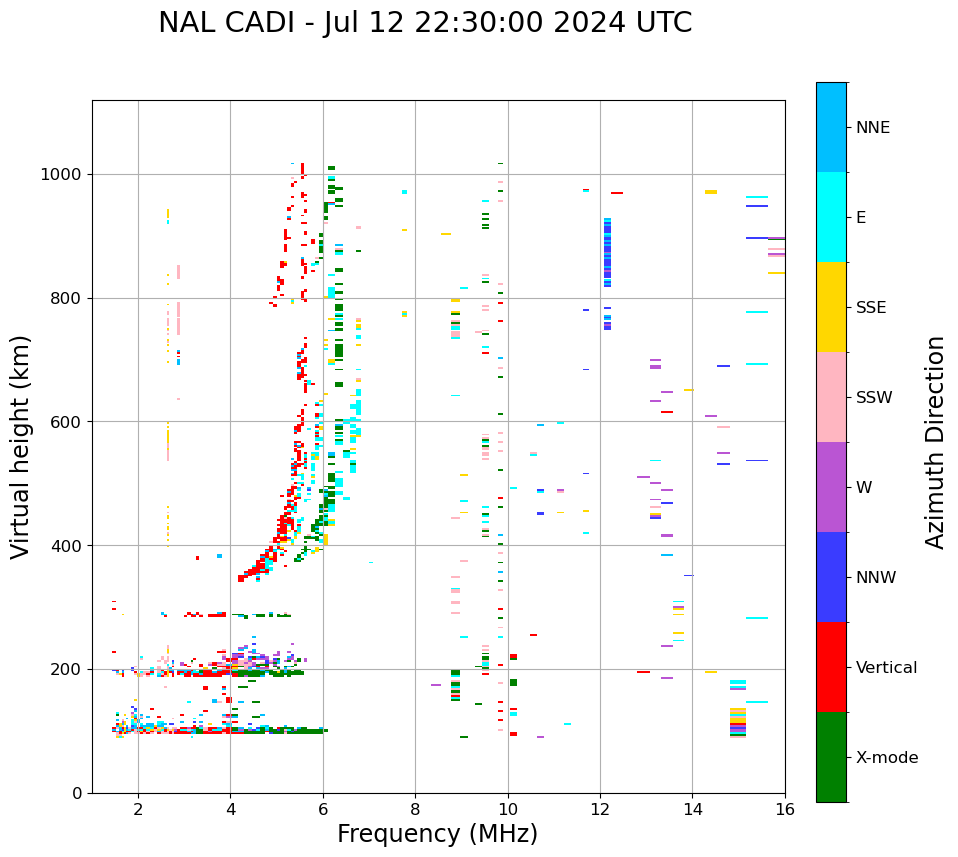 NAL CADI - Jul 12 22:30:00 2024 UTC

Virtual height (km)

1000
800
600
400
200
0

2
4
6
8
10
12
14
16

Frequency (MHz)

NNE
E
SSE
SSW
W
NNW
Vertical
X-mode

Azimuth Direction